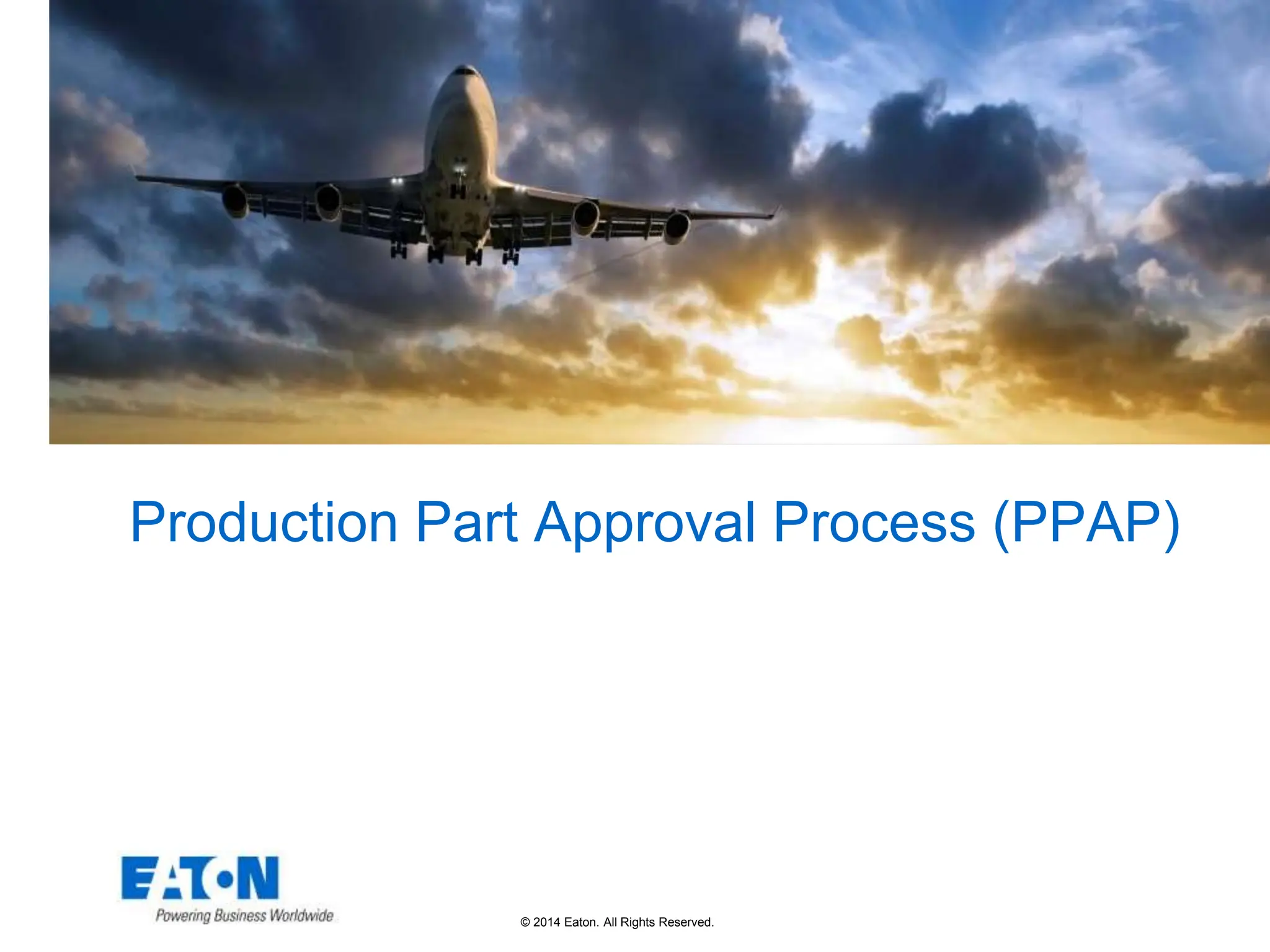 Production Part Approval Process (PPAP)

EATON
Powering Business Worldwide

© 2014 Eaton. All Rights Reserved.